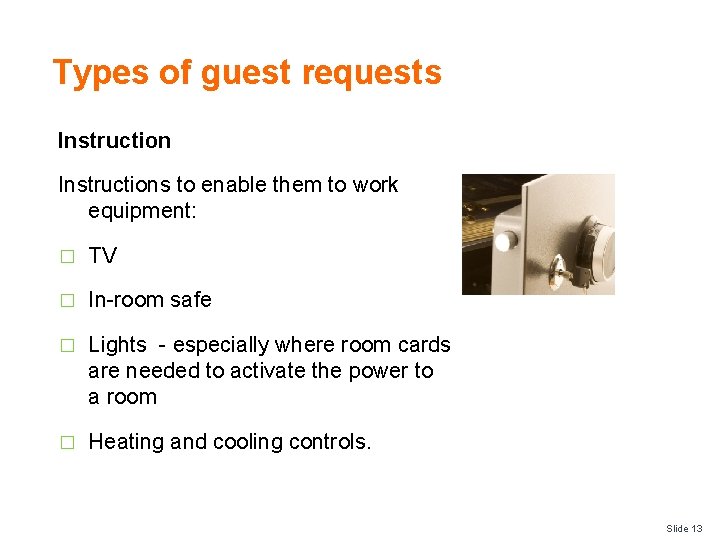 Types of guest requests

Instruction

Instructions to enable them to work equipment:

□ TV

□ In-room safe

□ Lights - especially where room cards are needed to activate the power to a room

□ Heating and cooling controls.

Slide 13